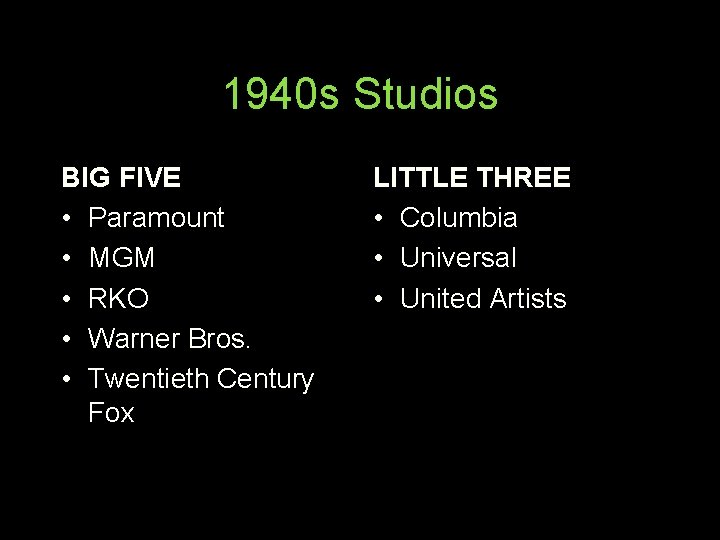 1940s Studios

BIG FIVE
• Paramount
• MGM
• RKO
• Warner Bros.
• Twentieth Century Fox

LITTLE THREE
• Columbia
• Universal
• United Artists